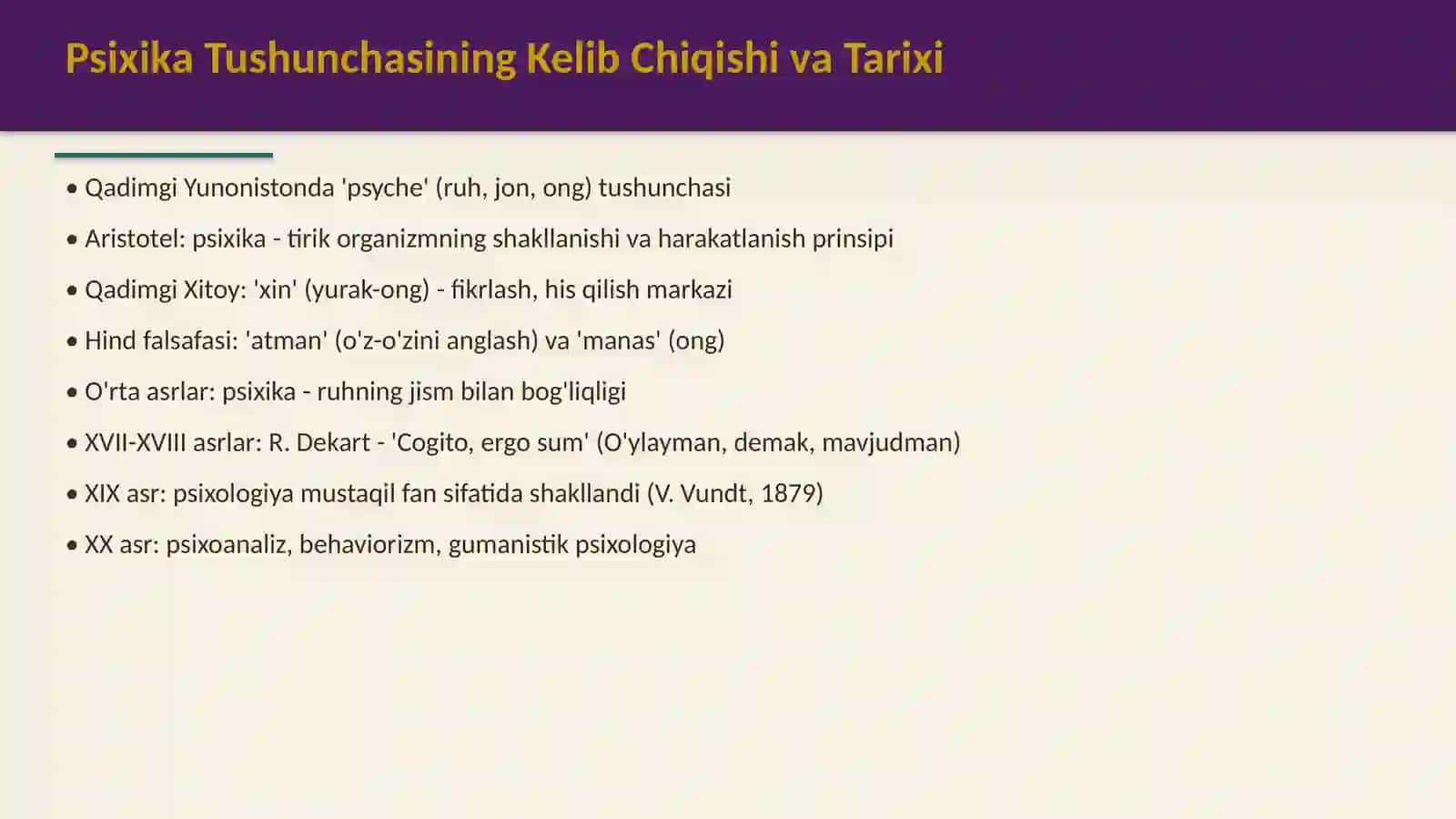 Psixika Tushunchasining Kelib Chiqishi va Tarixi

• Qadimgi Yunonistonda 'psyche' (ruh, jon, ong) tushunchasi

• Aristotel: psixika - tirik organizmning shakllanishi va harakatlanish prinsipi

• Qadimgi Xitoy: 'xin' (yurak-ong) - fikrlash, his qilish markazi

• Hind falsafasi: 'atman' (o'z-o'zini anglash) va 'manas' (ong)

• O'rta asrlar: psixika - ruhning jism bilan bog'liqligi

• XVII-XVIII asrlar: R. Dekart - 'Cogito, ergo sum' (O'ylayman, demak, mavjudman)

• XIX asr: psixologiya mustaqil fan sifatida shakllandi (V. Vundt, 1879)

• XX asr: psixoanaliz, behaviorizm, gumanistik psixologiya